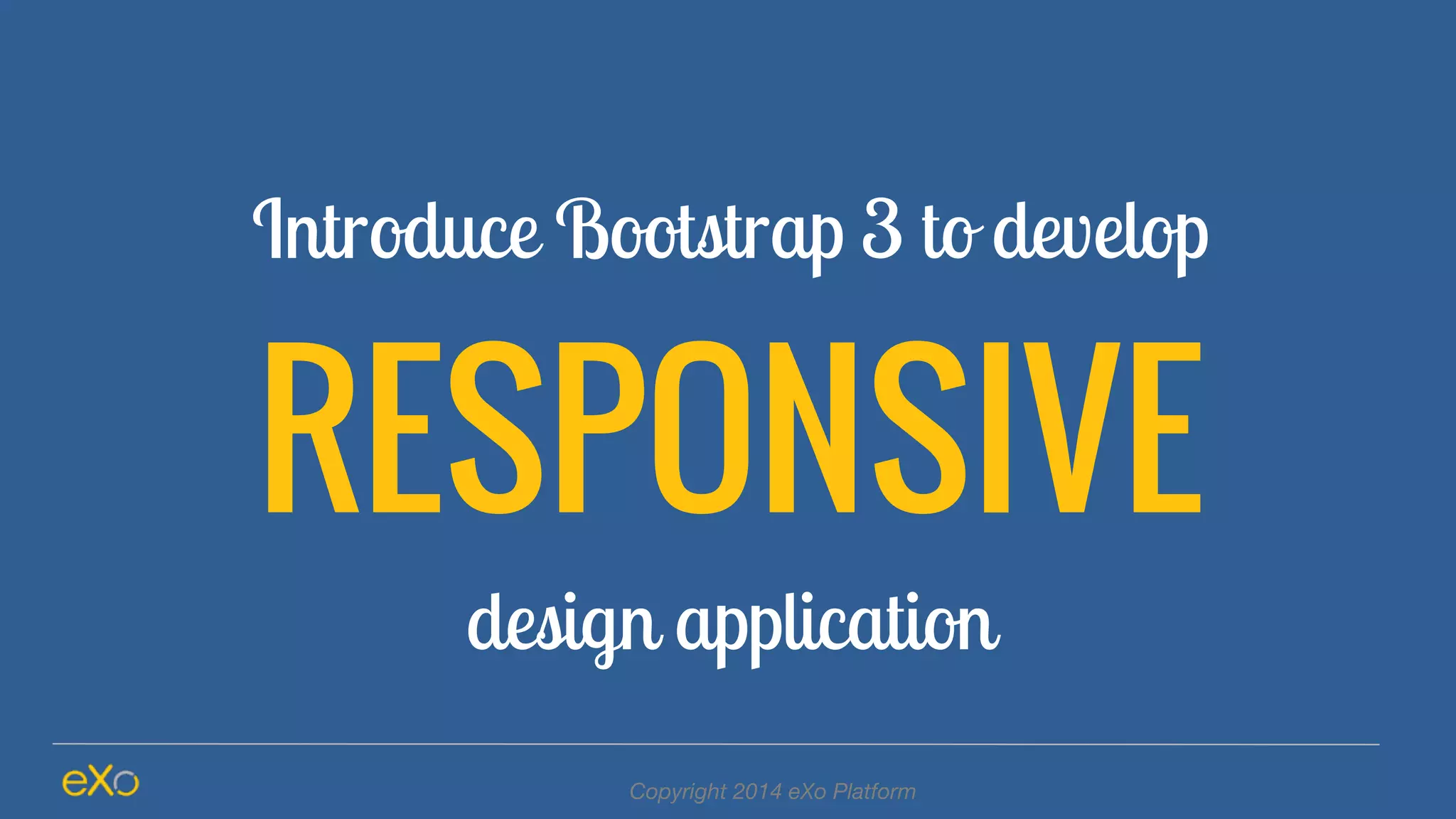 Introduce Bootstrap 3 to develop

RESPONSIVE

design application

eXo

Copyright 2014 eXo Platform